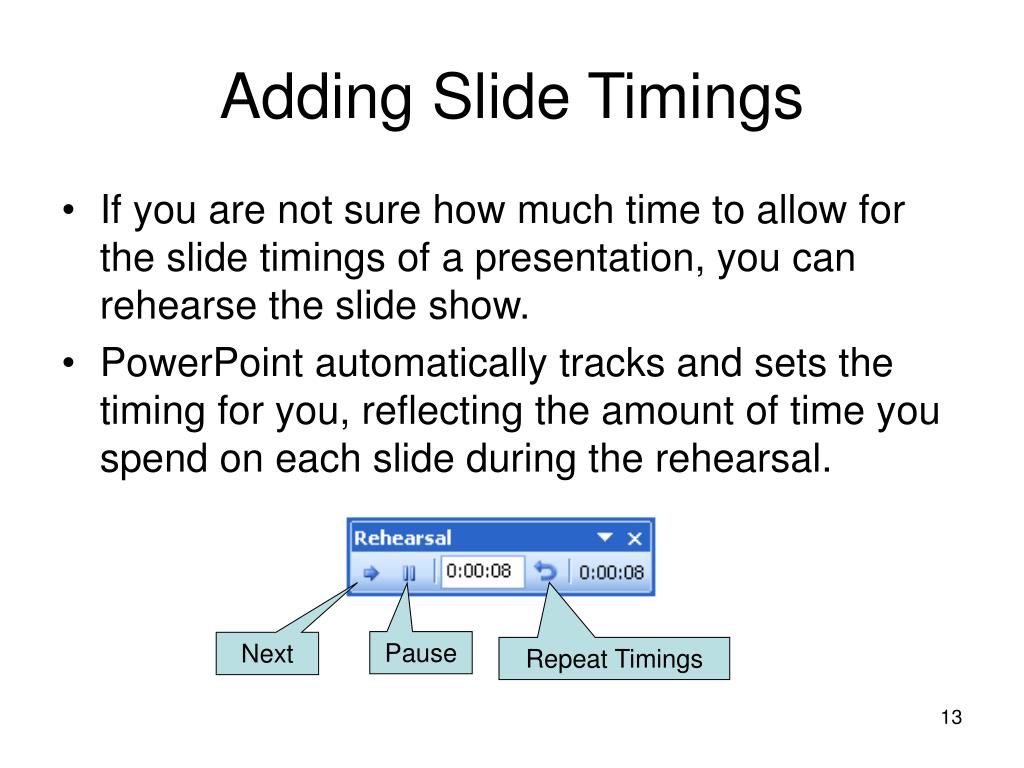 Adding Slide Timings

• If you are not sure how much time to allow for the slide timings of a presentation, you can rehearse the slide show.
• PowerPoint automatically tracks and sets the timing for you, reflecting the amount of time you spend on each slide during the rehearsal.

Rehearsal
0:00:08
0:00:08

Next
Pause
Repeat Timings

13